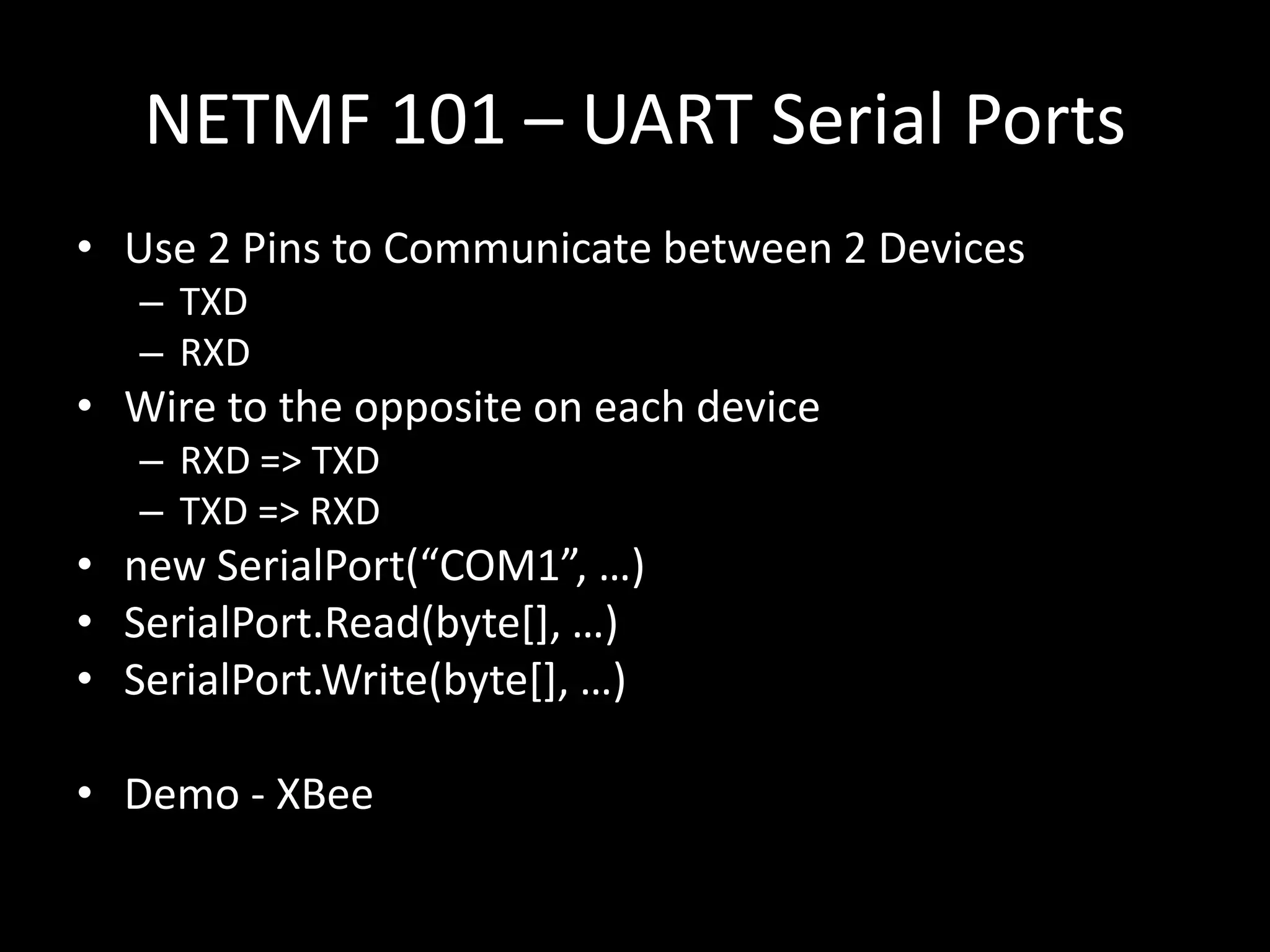 NETMF 101 – UART Serial Ports

• Use 2 Pins to Communicate between 2 Devices
  – TXD
  – RXD
• Wire to the opposite on each device
  – RXD => TXD
  – TXD => RXD
• new SerialPort(“COM1”, …)
• SerialPort.Read(byte[], …)
• SerialPort.Write(byte[], …)

• Demo - XBee